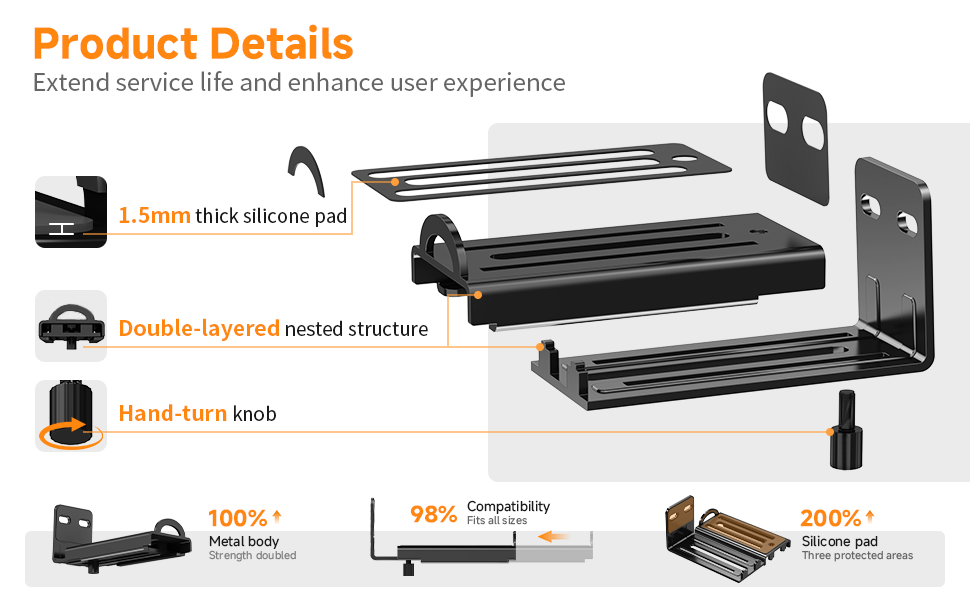 Product Details
Extend service life and enhance user experience

1.5mm thick silicone pad

Double-layered nested structure

Hand-turn knob

100%
Metal body
Strength doubled

98% Compatibility
Fits all sizes

200%
Silicone pad
Three protected areas